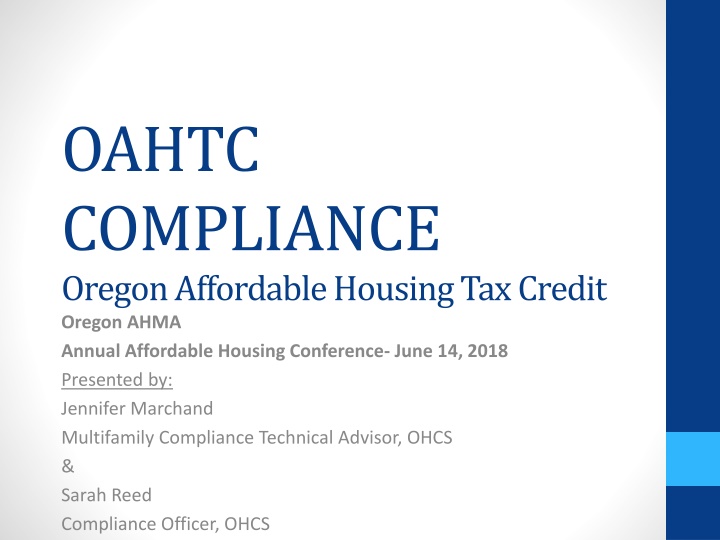 OAHTC COMPLIANCE
Oregon Affordable Housing Tax Credit

Oregon AHMA
Annual Affordable Housing Conference- June 14, 2018
Presented by:
Jennifer Marchand
Multifamily Compliance Technical Advisor, OHCS
&
Sarah Reed
Compliance Officer, OHCS